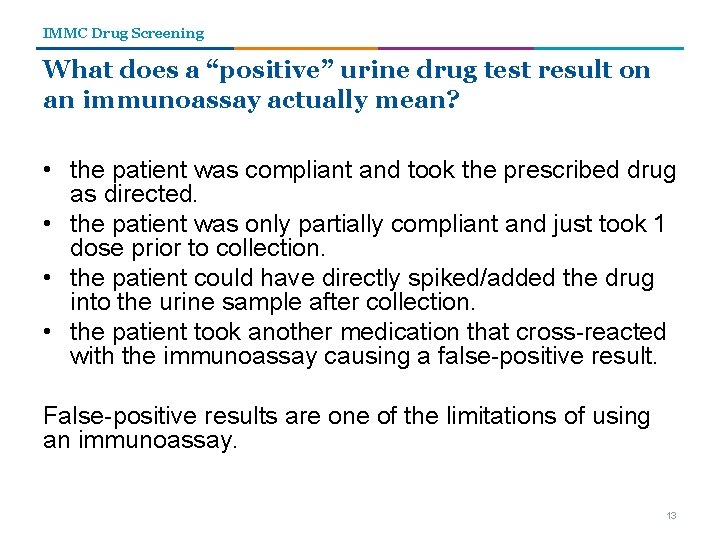 IMMC Drug Screening

What does a “positive” urine drug test result on an immunoassay actually mean?

• the patient was compliant and took the prescribed drug as directed.
• the patient was only partially compliant and just took 1 dose prior to collection.
• the patient could have directly spiked/added the drug into the urine sample after collection.
• the patient took another medication that cross-reacted with the immunoassay causing a false-positive result.

False-positive results are one of the limitations of using an immunoassay.

13